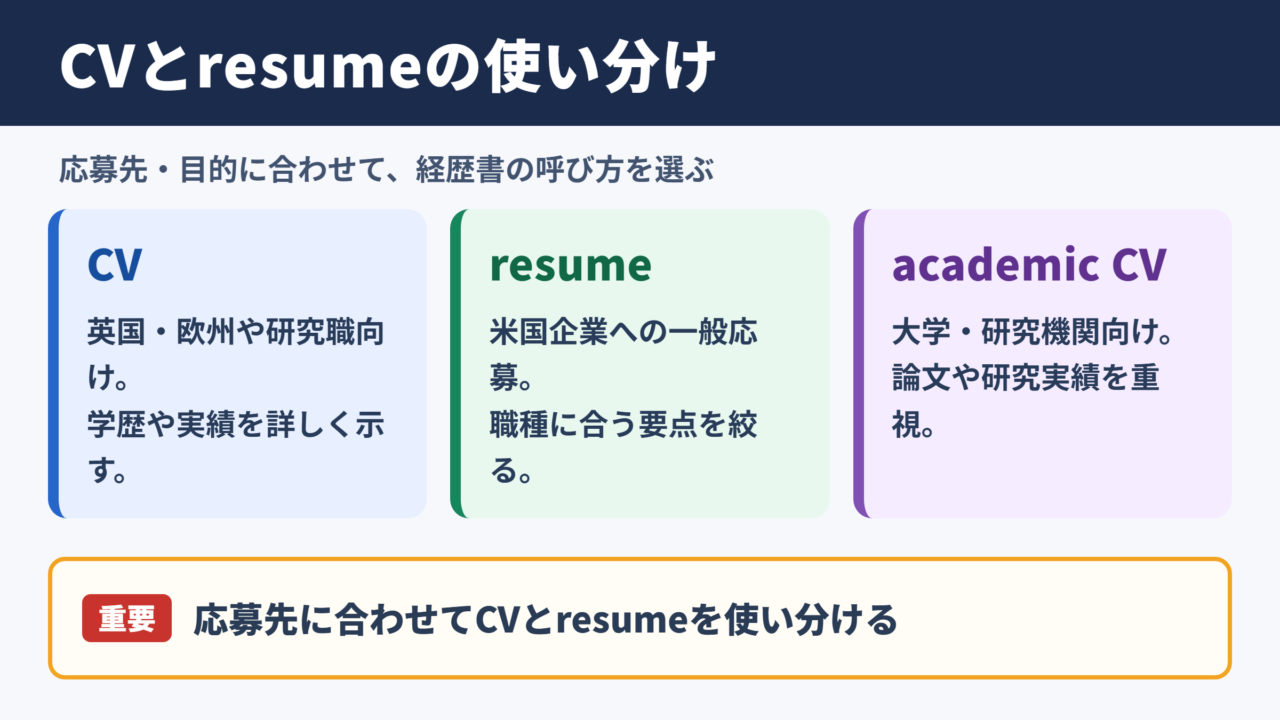 CVとresumeの使い分け

応募先・目的に合わせて、経歴書の呼び方を選ぶ

CV

英国・欧州や研究職向け。
学歴や実績を詳しく示す。

resume

米国企業への一般応募。
職種に合う要点を絞る。

academic CV

大学・研究機関向け。
論文や研究実績を重視。

重要 応募先に合わせてCVとresumeを使い分ける